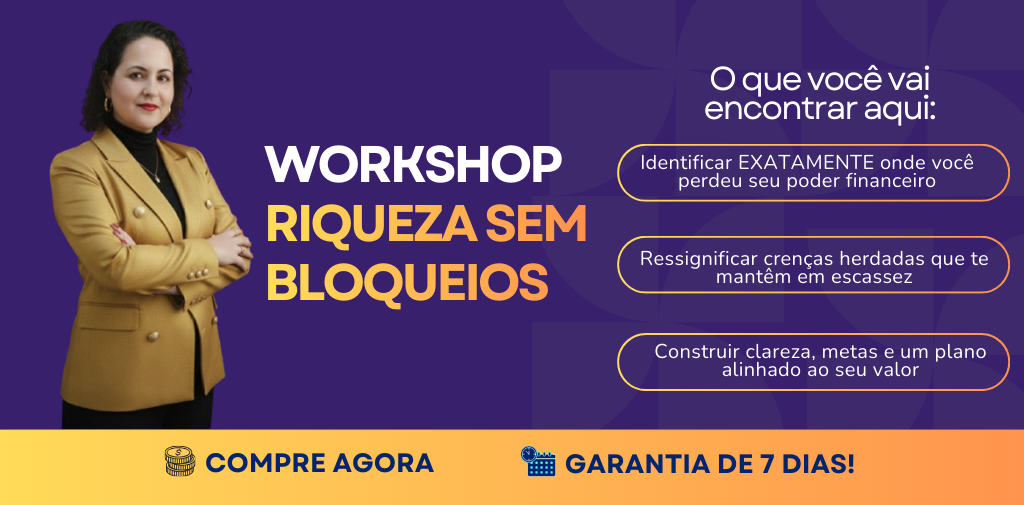 WORKSHOP
RIQUEZA SEM BLOQUEIOS

O que você vai encontrar aqui:

Identificar EXATAMENTE onde você perdeu seu poder financeiro

Ressignificar crenças herdadas que te mantêm em escassez

Construir clareza, metas e um plano alinhado ao seu valor

COMPRE AGORA

GARANTIA DE 7 DIAS!